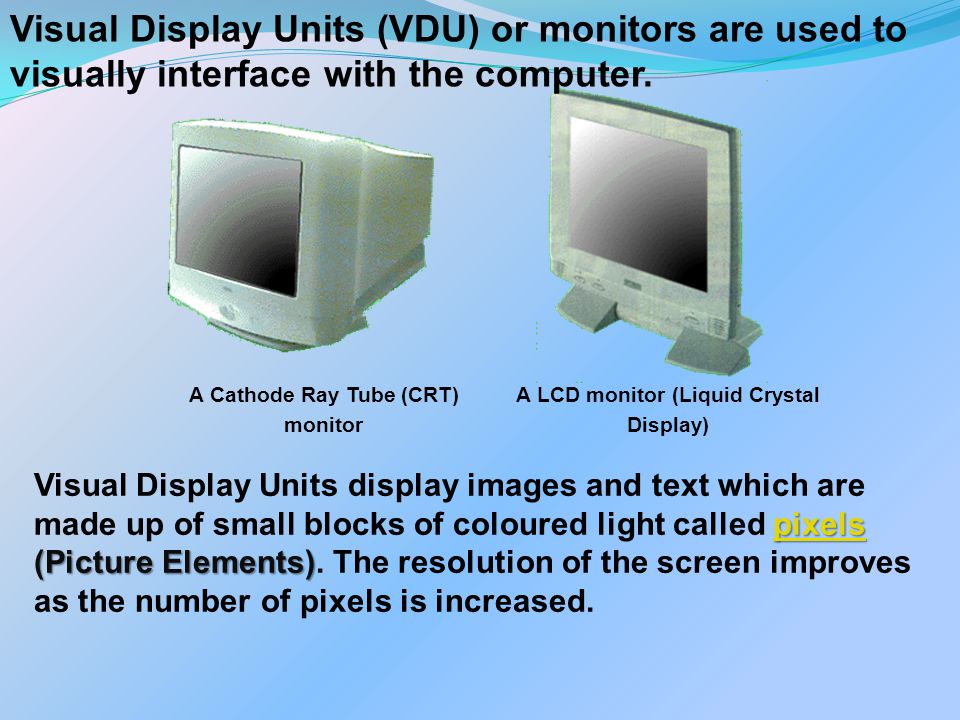 Visual Display Units (VDU) or monitors are used to visually interface with the computer.

A Cathode Ray Tube (CRT) monitor

A LCD monitor (Liquid Crystal Display)

Visual Display Units display images and text which are made up of small blocks of coloured light called pixels (Picture Elements). The resolution of the screen improves as the number of pixels is increased.